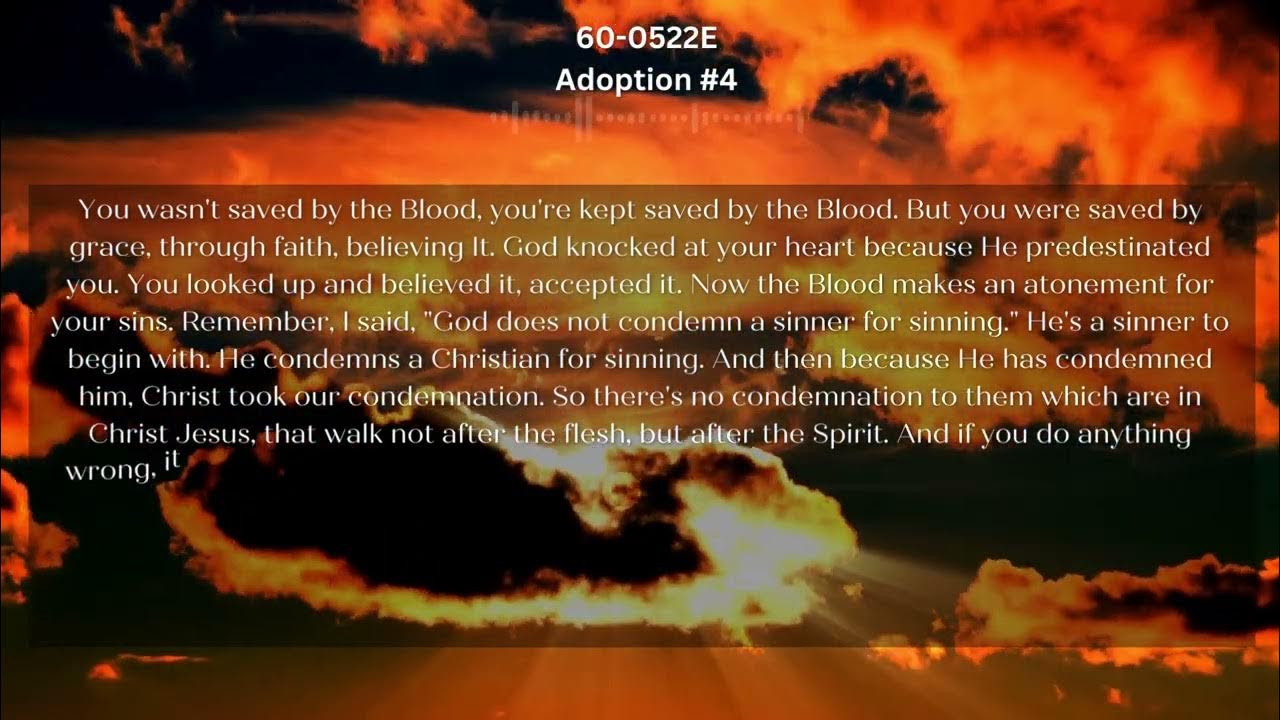 60-0522E
Adoption #4

You wasn't saved by the Blood, you're kept saved by the Blood. But you were saved by grace, through faith, believing It. God knocked at your heart because He predestinated you. You looked up and believed it, accepted it. Now the Blood makes an atonement for your sins. Remember, I said, "God does not condemn a sinner for sinning." He's a sinner to begin with. He condemns a Christian for sinning. And then because He has condemned him, Christ took our condemnation. So there's no condemnation to them which are in Christ Jesus, that walk not after the flesh, but after the Spirit. And if you do anything wrong, it